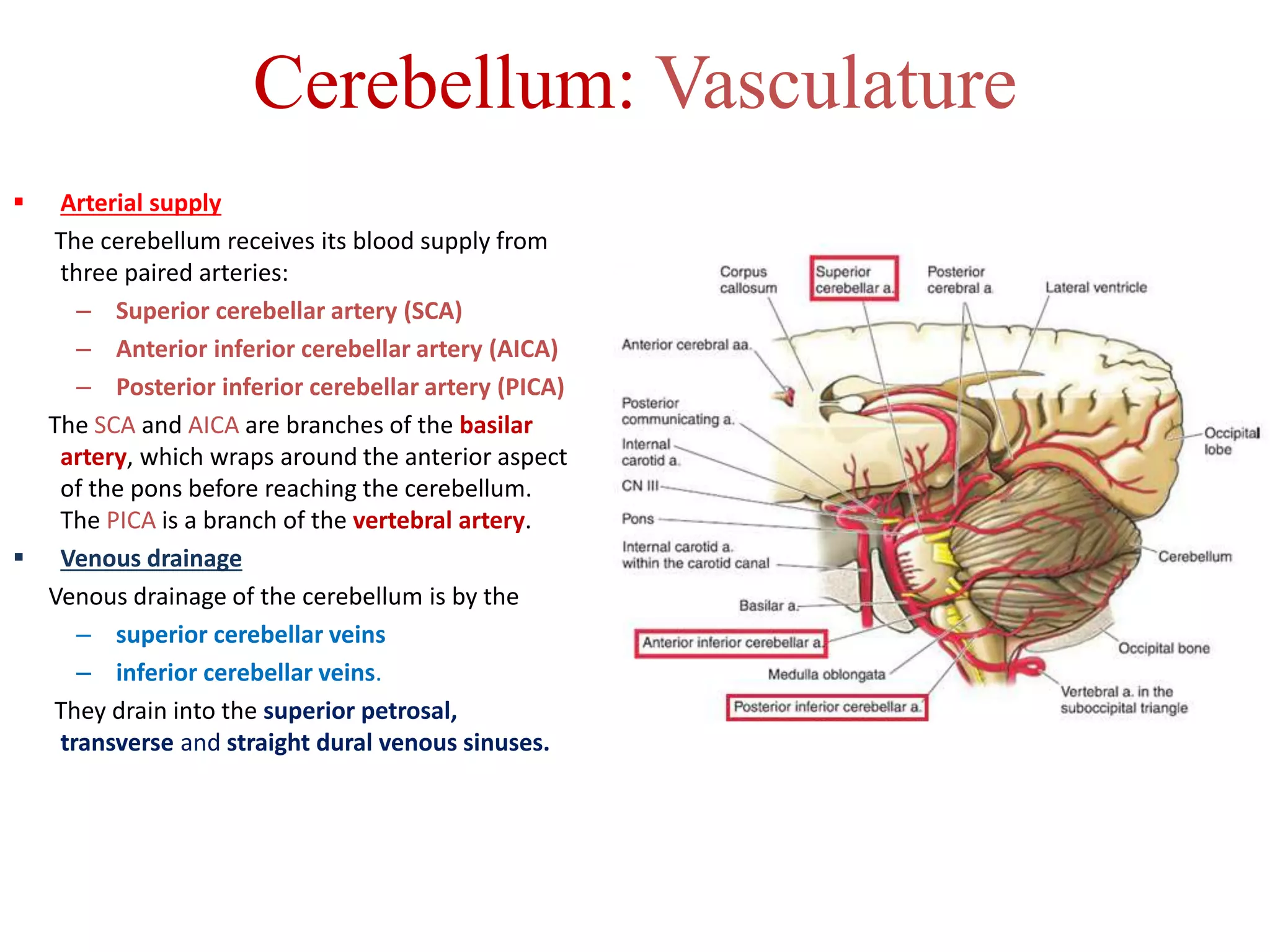 Cerebellum: Vasculature

▪ Arterial supply

The cerebellum receives its blood supply from three paired arteries:

– Superior cerebellar artery (SCA)

– Anterior inferior cerebellar artery (AICA)

– Posterior inferior cerebellar artery (PICA)

The SCA and AICA are branches of the basilar artery, which wraps around the anterior aspect of the pons before reaching the cerebellum. The PICA is a branch of the vertebral artery.

▪ Venous drainage

Venous drainage of the cerebellum is by the

– superior cerebellar veins

– inferior cerebellar veins.

They drain into the superior petrosal, transverse and straight dural venous sinuses.

Corpus callosum
Superior cerebellar a.
Posterior cerebral a.
Lateral ventricle
Anterior cerebral aa.
Posterior communicating a.
Internal carotid a.
CN III
Pons
Internal carotid a. within the carotid canal
Basilar a.
Anterior inferior cerebellar a.
Medulla oblongata
Posterior inferior cerebellar a.
Occipital lobe
Cerebellum
Occipital bone
Vertebral a. in the suboccipital triangle